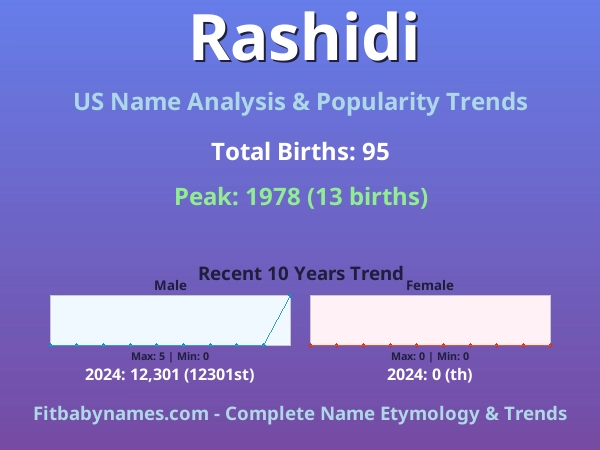 Rashidi

US Name Analysis & Popularity Trends

Total Births: 95

Peak: 1978 (13 births)

Recent 10 Years Trend

Male

Max: 5 | Min: 0

2024: 12,301 (12301st)

Female

Max: 0 | Min: 0

2024: 0 (th)

Fitbabynames.com - Complete Name Etymology & Trends